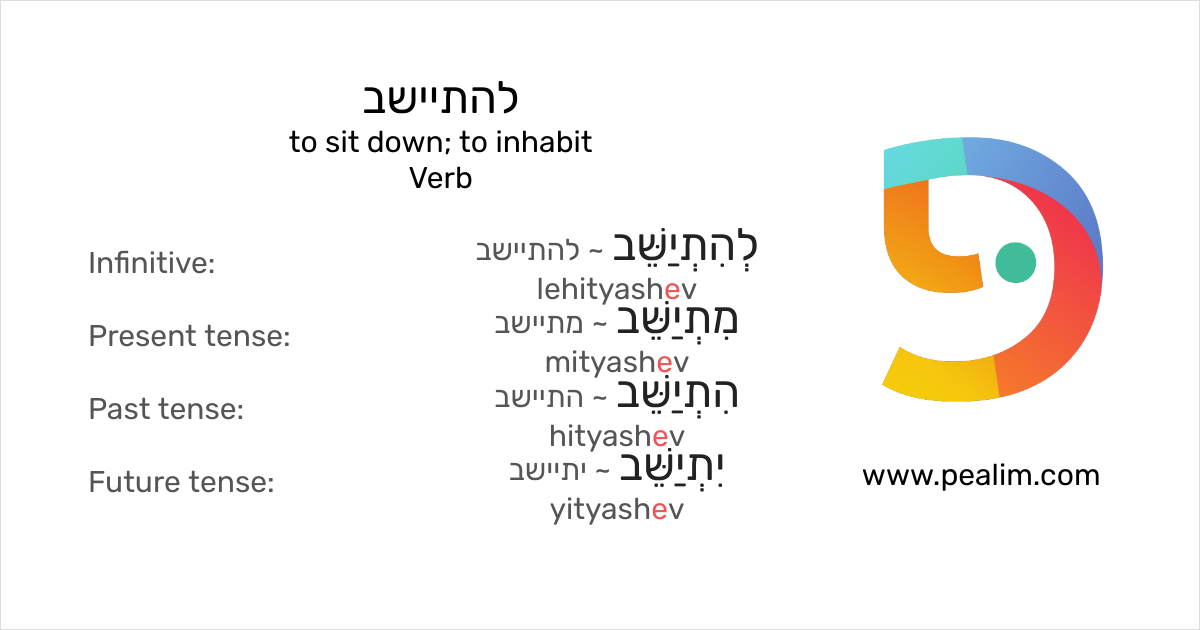 להתיישב
to sit down; to inhabit
Verb

Infinitive: לְהִתְיַשֵּׁב ~ להתיישב
lehityashev

Present tense: מִתְיַשֵּׁב ~ מתיישב
mityashev

Past tense: הִתְיַשֵּׁב ~ התיישב
hityashev

Future tense: יִתְיַשֵּׁב ~ יתיישב
yityashev

www.pealim.com